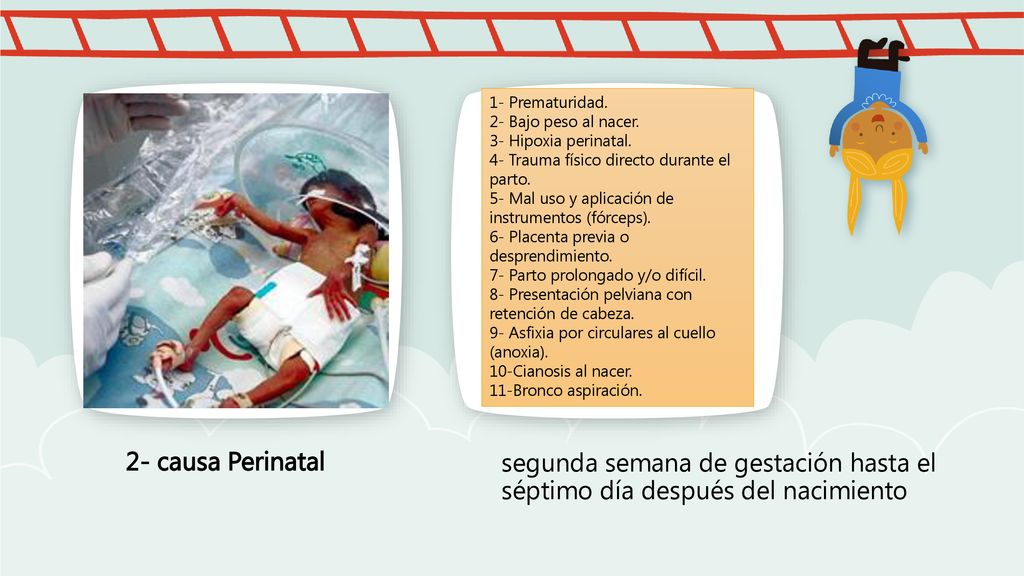 1- Prematuridad.
2- Bajo peso al nacer.
3- Hipoxia perinatal.
4- Trauma físico directo durante el parto.
5- Mal uso y aplicación de instrumentos (fórceps).
6- Placenta previa o desprendimiento.
7- Parto prolongado y/o difícil.
8- Presentación pelviana con retención de cabeza.
9- Asfixia por circulares al cuello (anoxia).
10-Cianosis al nacer.
11-Bronco aspiración.

2- causa Perinatal

segunda semana de gestación hasta el séptimo día después del nacimiento